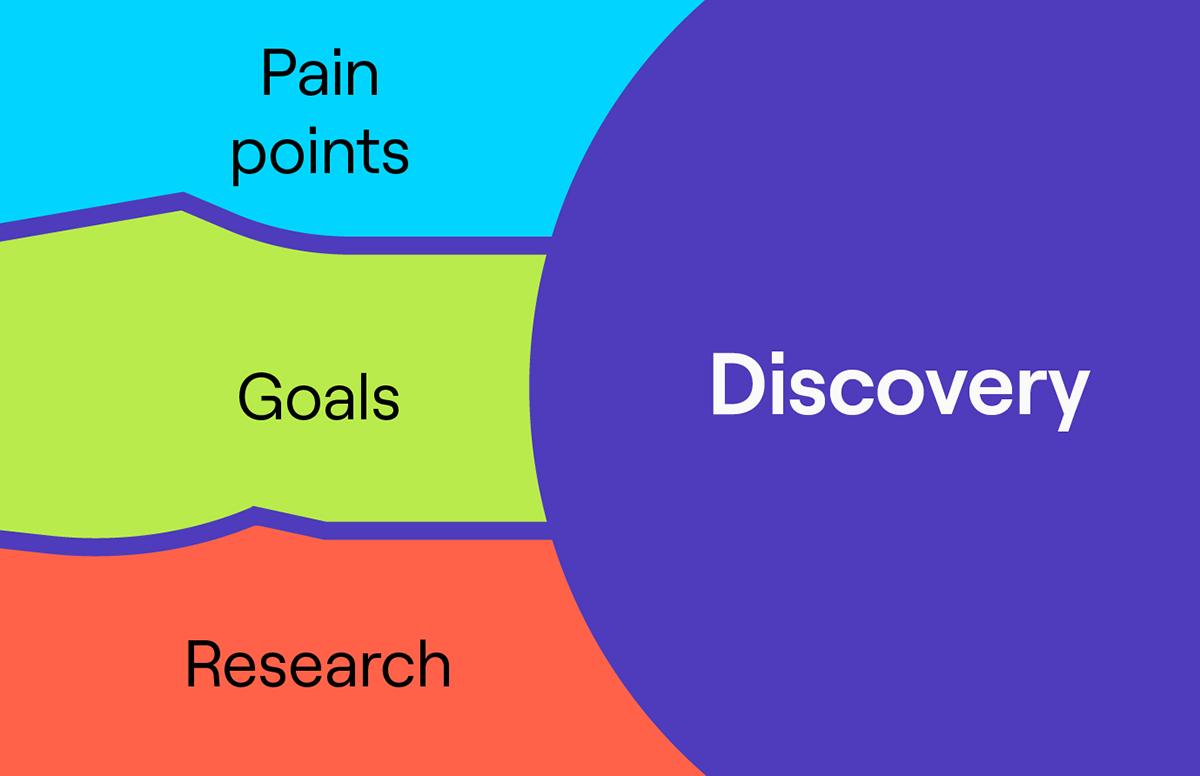 Pain points

Goals

Research

Discovery